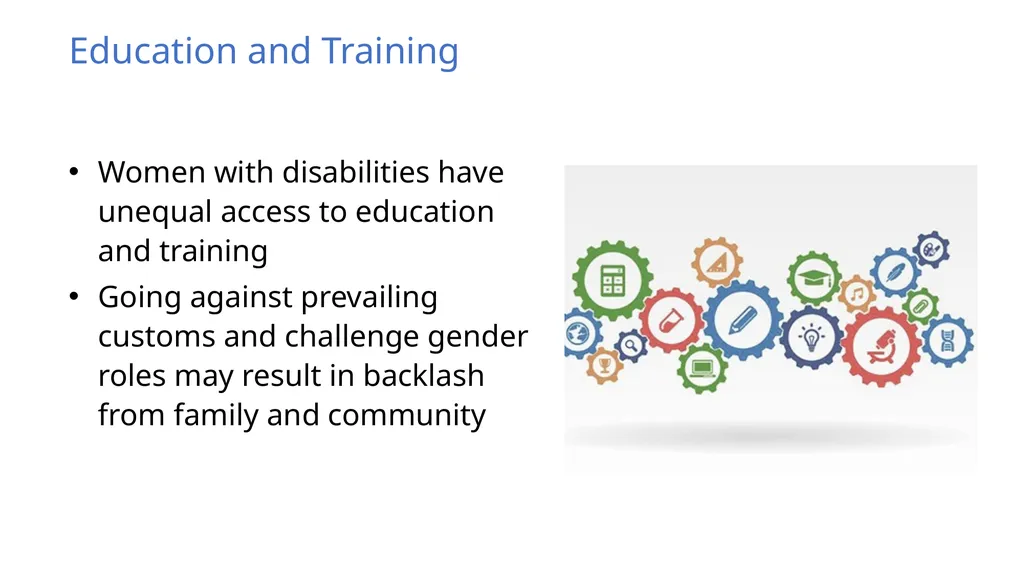 Education and Training

• Women with disabilities have unequal access to education and training
• Going against prevailing customs and challenge gender roles may result in backlash from family and community